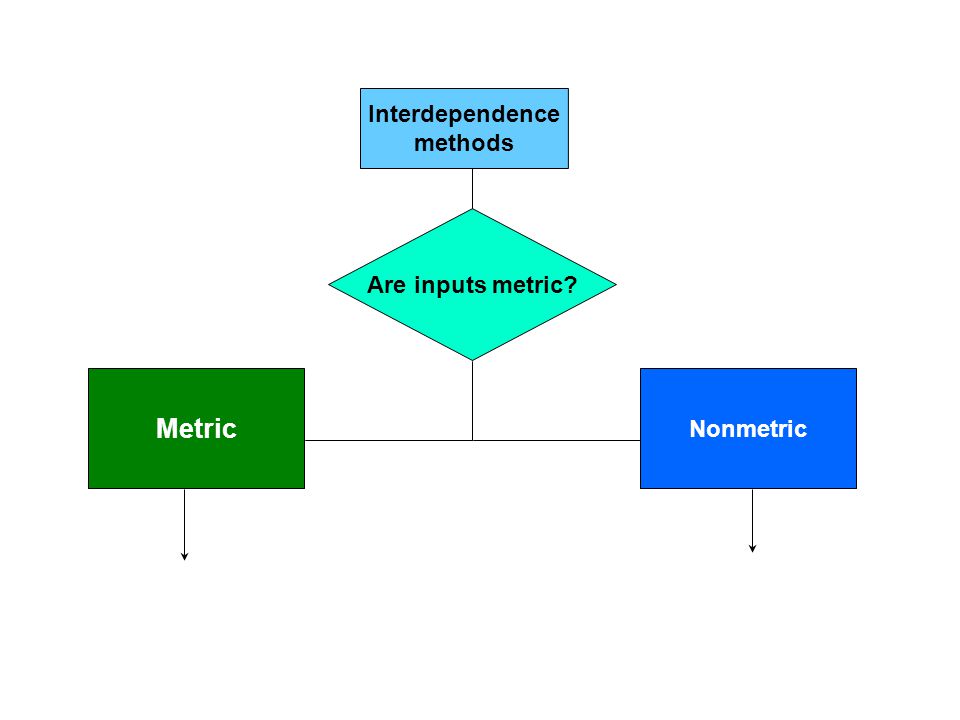 Interdependence methods

Are inputs metric?

Metric

Nonmetric